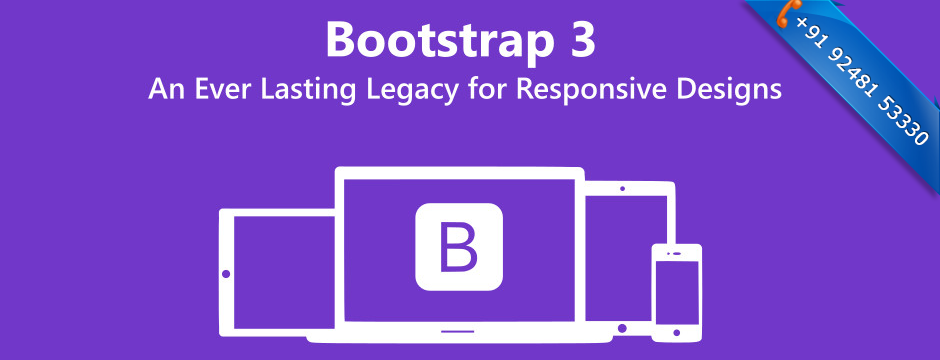 Bootstrap 3
An Ever Lasting Legacy for Responsive Designs

+91 92481 53330

B